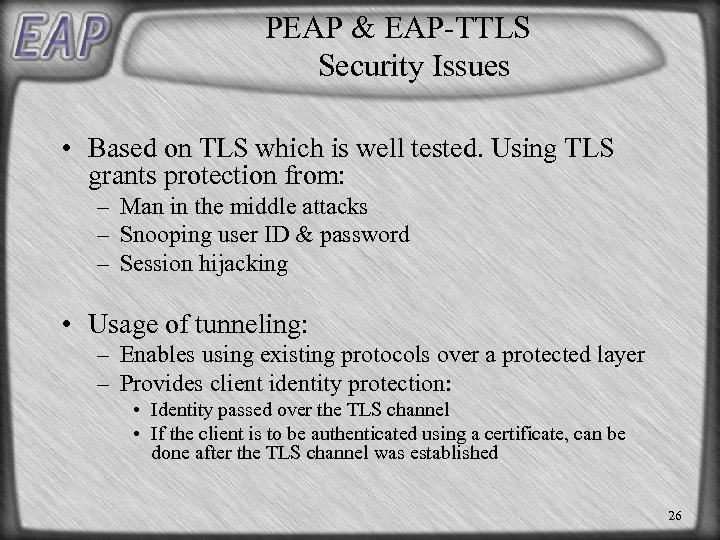 EAP

PEAP & EAP-TTLS
Security Issues

• Based on TLS which is well tested. Using TLS grants protection from:
– Man in the middle attacks
– Snooping user ID & password
– Session hijacking

• Usage of tunneling:
– Enables using existing protocols over a protected layer
– Provides client identity protection:
• Identity passed over the TLS channel
• If the client is to be authenticated using a certificate, can be done after the TLS channel was established

26